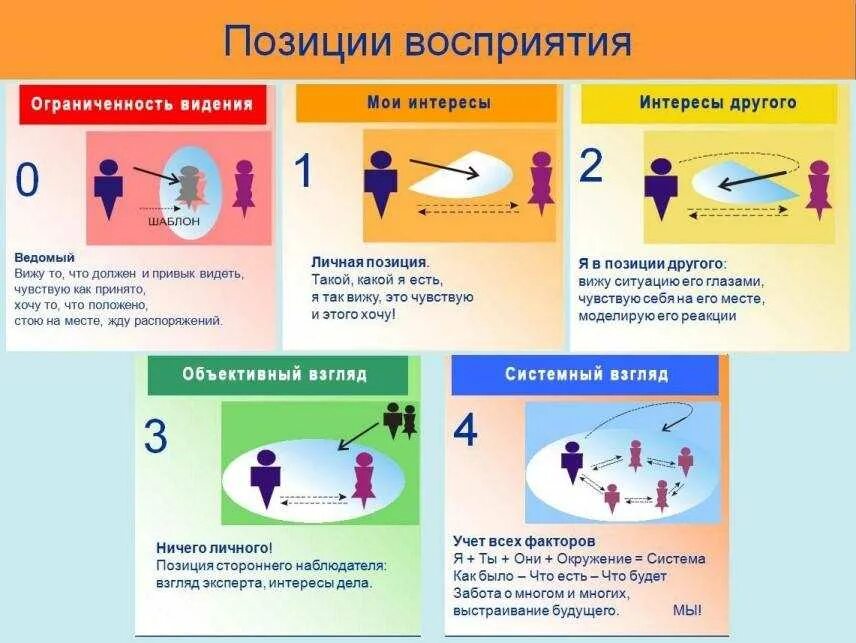 Позиции восприятия

Ограниченность видения

0

ШАБЛОН

Ведомый
Вижу то, что должен и привык видеть, чувствую как принято, хочу то, что положено, стою на месте, жду распоряжений.

Мои интересы

1

Личная позиция.
Такой, какой я есть, я так вижу, это чувствую и этого хочу!

Интересы другого

2

Я в позиции другого:
вижу ситуацию его глазами, чувствую себя на его месте, моделирую его реакции

Объективный взгляд

3

Ничего личного!
Позиция стороннего наблюдателя: взгляд эксперта, интересы дела.

Системный взгляд

4

Учет всех факторов
Я + Ты + Они + Окружение = Система
Как было – Что есть – Что будет
Забота о многом и многих, выстраивание будущего. МЫ!